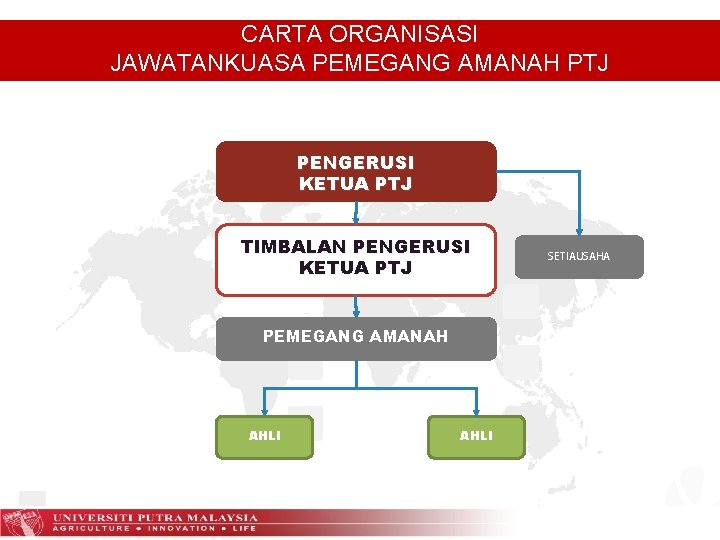 CARTA ORGANISASI
JAWATANKUASA PEMEGANG AMANAH PTJ

PENGERUSI
KETUA PTJ

TIMBALAN PENGERUSI
KETUA PTJ

SETIAUSAHA

PEMEGANG AMANAH

AHLI

AHLI

UNIVERSITI PUTRA MALAYSIA
AGRICULTURE • INNOVATION • LIFE